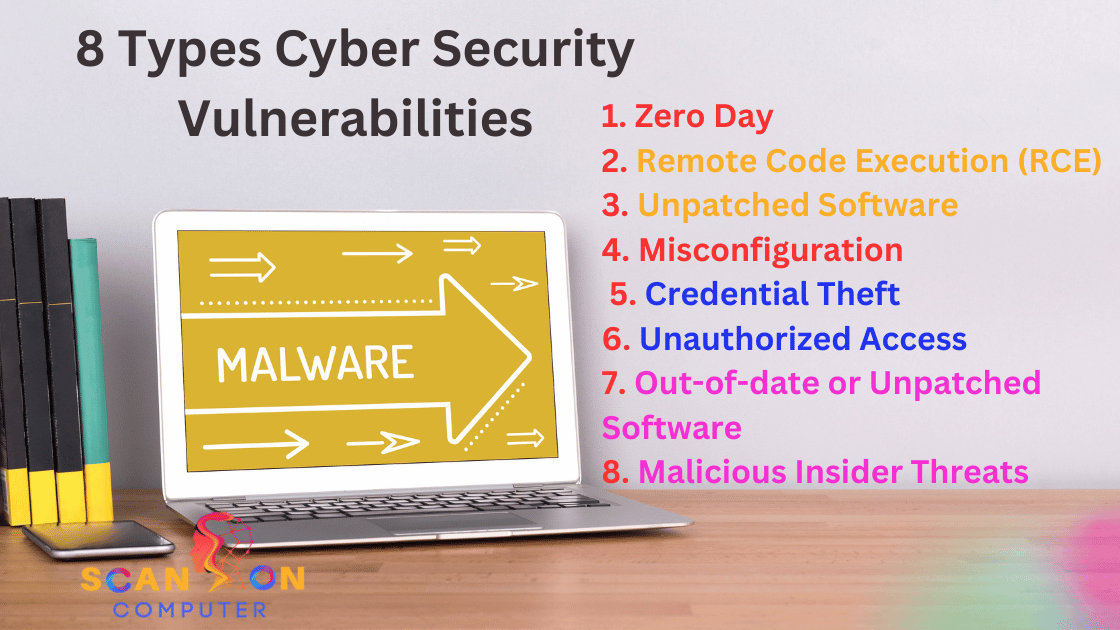 8 Types Cyber Security Vulnerabilities

1. Zero Day
2. Remote Code Execution (RCE)
3. Unpatched Software
4. Misconfiguration
5. Credential Theft
6. Unauthorized Access
7. Out-of-date or Unpatched Software
8. Malicious Insider Threats

MALWARE

SCAN ON
COMPUTER